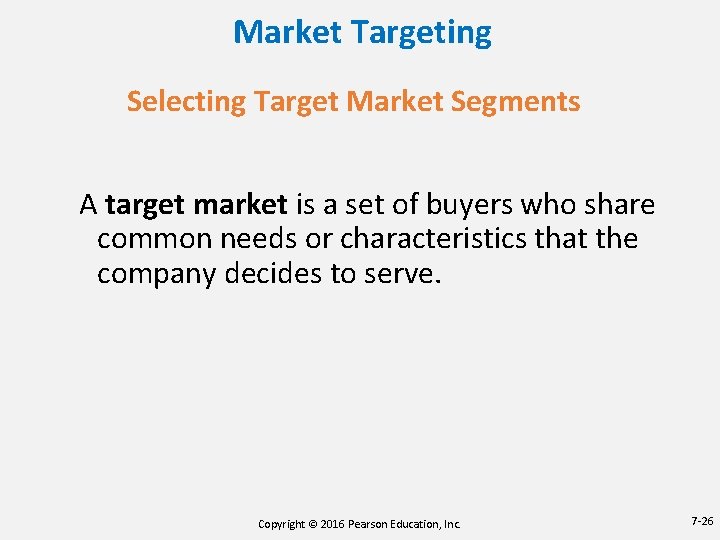 Market Targeting

Selecting Target Market Segments

A target market is a set of buyers who share common needs or characteristics that the company decides to serve.

Copyright © 2016 Pearson Education, Inc.

7-26